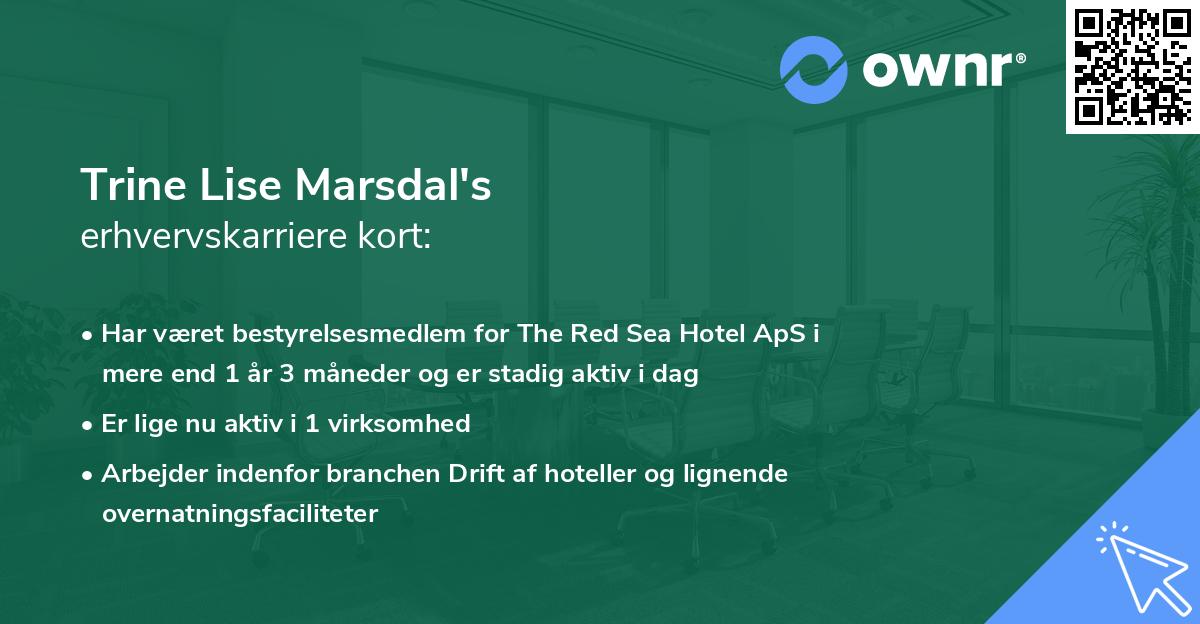 ownr®

Trine Lise Marsdal's
erhvervskarriere kort:

• Har været bestyrelsesmedlem for The Red Sea Hotel ApS i mere end 1 år 3 måneder og er stadig aktiv i dag
• Er lige nu aktiv i 1 virksomhed
• Arbejder indenfor branchen Drift af hoteller og lignende overnatningsfaciliteter